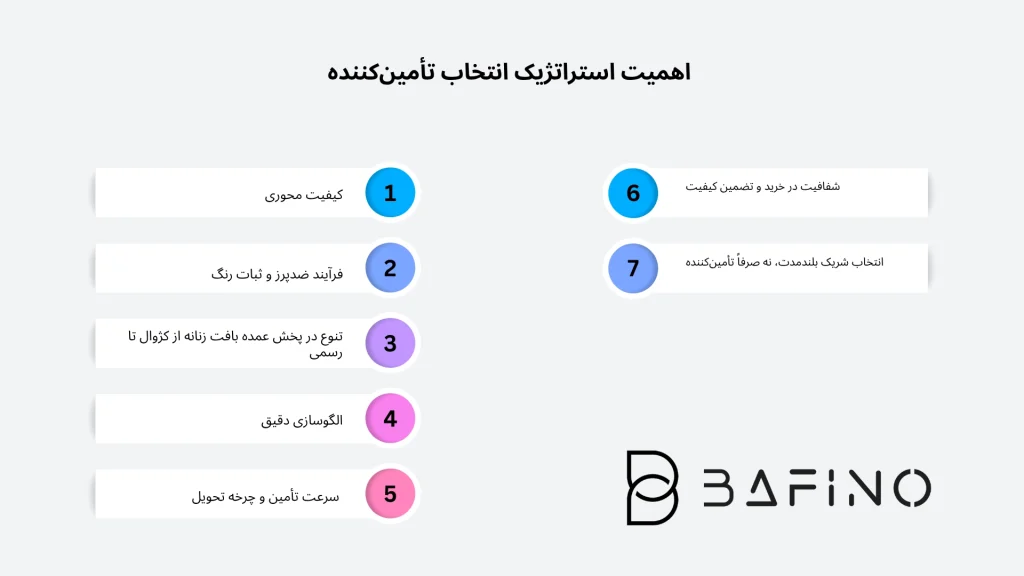 اهمیت استراتژیک انتخاب تأمین‌کننده

1
کیفیت محوری

2
فرآیند ضدپرز و ثبات رنگ

3
تنوع در پخش عمده بافت زنانه از کژوال تا رسمی

4
الگوسازی دقیق

5
سرعت تأمین و چرخه تحویل

6
شفافیت در خرید و تضمین کیفیت

7
انتخاب شریک بلندمدت، نه صرفاً تأمین‌کننده

BAFINO